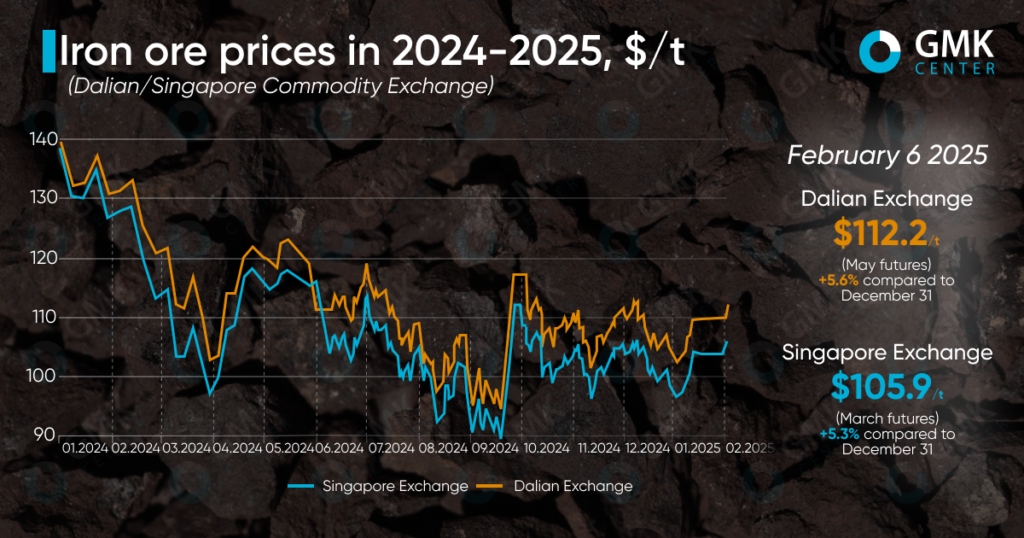 Iron ore prices in 2024-2025, $/t
(Dalian/Singapore Commodity Exchange)

GMK CENTER

140
130
120
110
100
90

01.2024 02.2024 03.2024 04.2024 05.2024 06.2024 07.2024 08.2024 09.2024 10.2024 11.2024 12.2024 01.2025 02.2025

Singapore Exchange   Dalian Exchange

February 6 2025

Dalian Exchange
$112.2/t
(May futures)
+5.6% compared to December 31

Singapore Exchange
$105.9/t
(March futures)
+5.3% compared to December 31